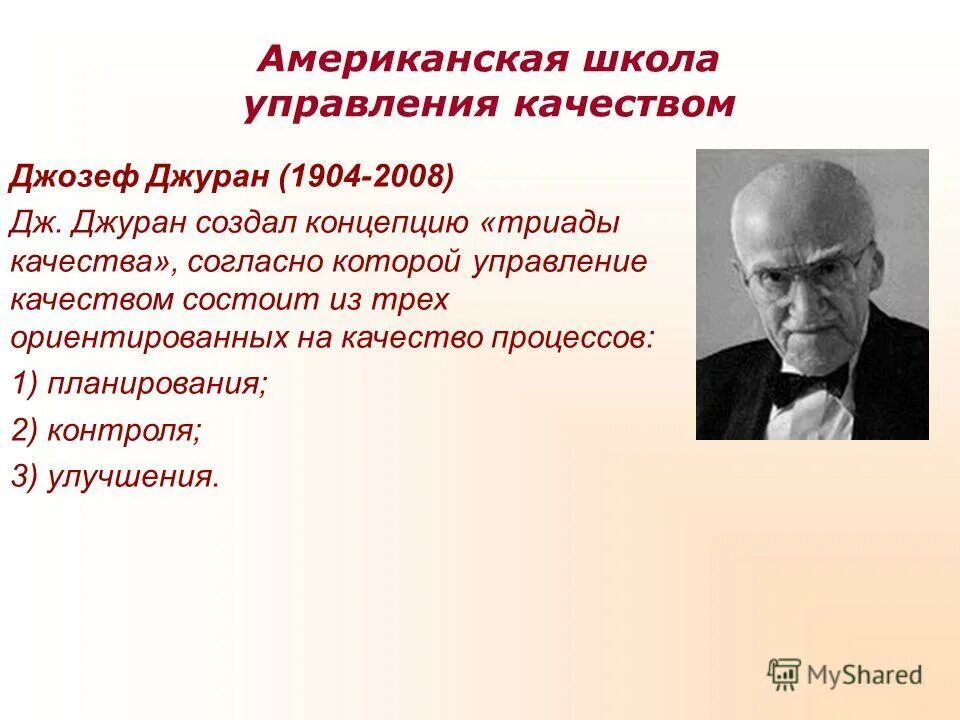 Американская школа управления качеством

Джозеф Джуран (1904-2008)

Дж. Джуран создал концепцию «триады качества», согласно которой управление качеством состоит из трех ориентированных на качество процессов:

1) планирования;

2) контроля;

3) улучшения.

MyShared